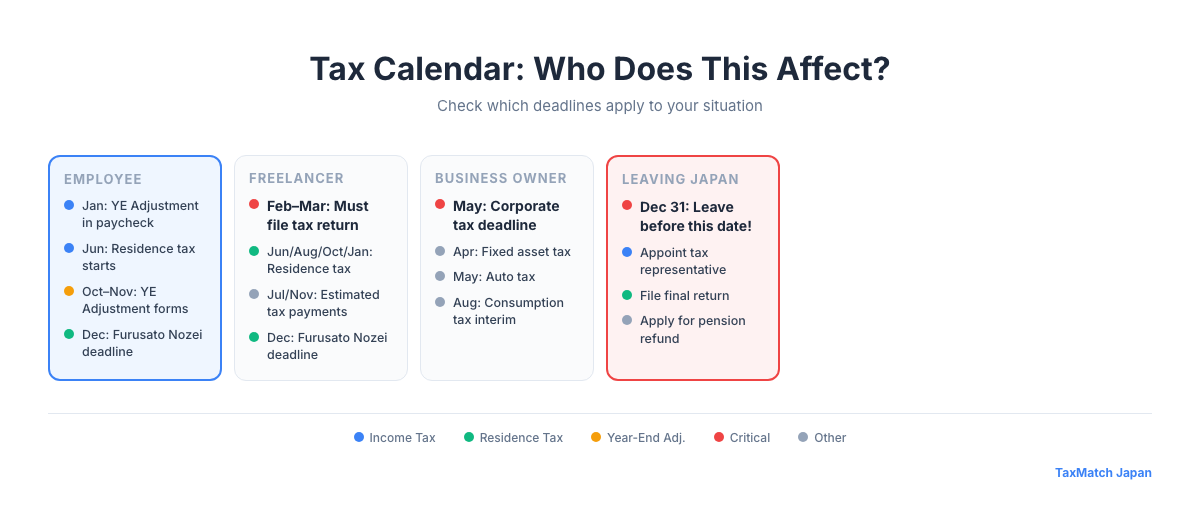 Tax Calendar: Who Does This Affect?

Check which deadlines apply to your situation

EMPLOYEE

Jan: YE Adjustment in paycheck

Jun: Residence tax starts

Oct–Nov: YE Adjustment forms

Dec: Furusato Nozei deadline

FREELANCER

Feb–Mar: Must file tax return

Jun/Aug/Oct/Jan: Residence tax

Jul/Nov: Estimated tax payments

Dec: Furusato Nozei deadline

BUSINESS OWNER

May: Corporate tax deadline

Apr: Fixed asset tax

May: Auto tax

Aug: Consumption tax interim

LEAVING JAPAN

Dec 31: Leave before this date!

Appoint tax representative

File final return

Apply for pension refund

Income Tax Residence Tax Year-End Adj. Critical Other

TaxMatch Japan